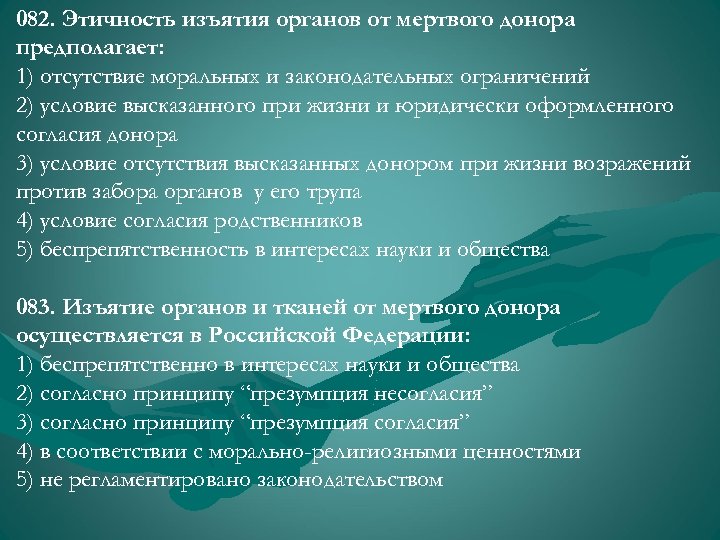 082. Этичность изъятия органов от мертвого донора предполагает:
1) отсутствие моральных и законодательных ограничений
2) условие высказанного при жизни и юридически оформленного согласия донора
3) условие отсутствия высказанных донором при жизни возражений против забора органов  у его трупа
4) условие согласия родственников
5) беспрепятственность в интересах науки и общества

083. Изъятие органов и тканей от мертвого донора осуществляется в Российской Федерации:
1) беспрепятственно в интересах науки и общества
2) согласно принципу “презумпция несогласия”
3) согласно принципу “презумпция согласия”
4) в соответствии с морально-религиозными ценностями
5) не регламентировано законодательством